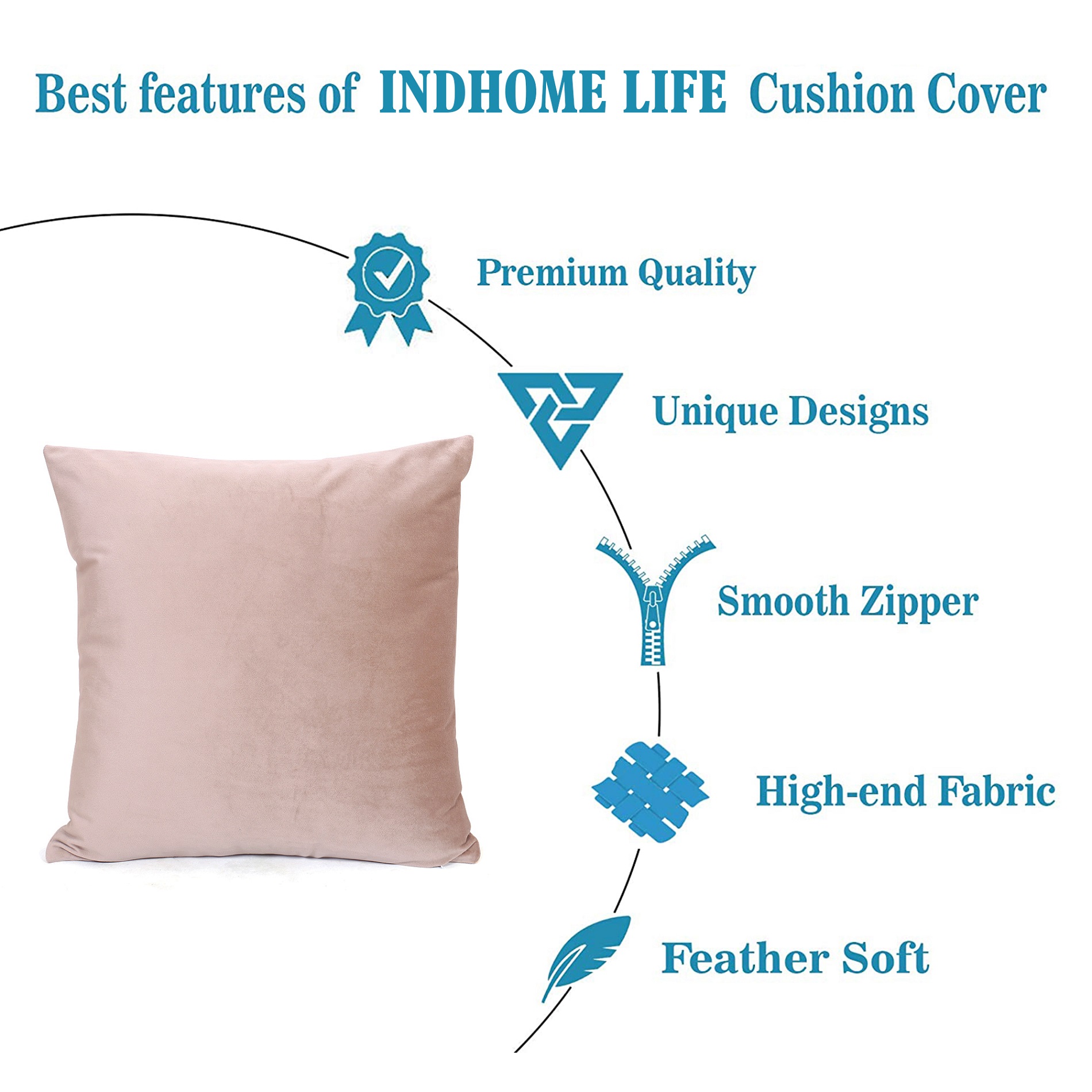 Best features of INDHOME LIFE Cushion Cover

Premium Quality

Unique Designs

Smooth Zipper

High-end Fabric

Feather Soft